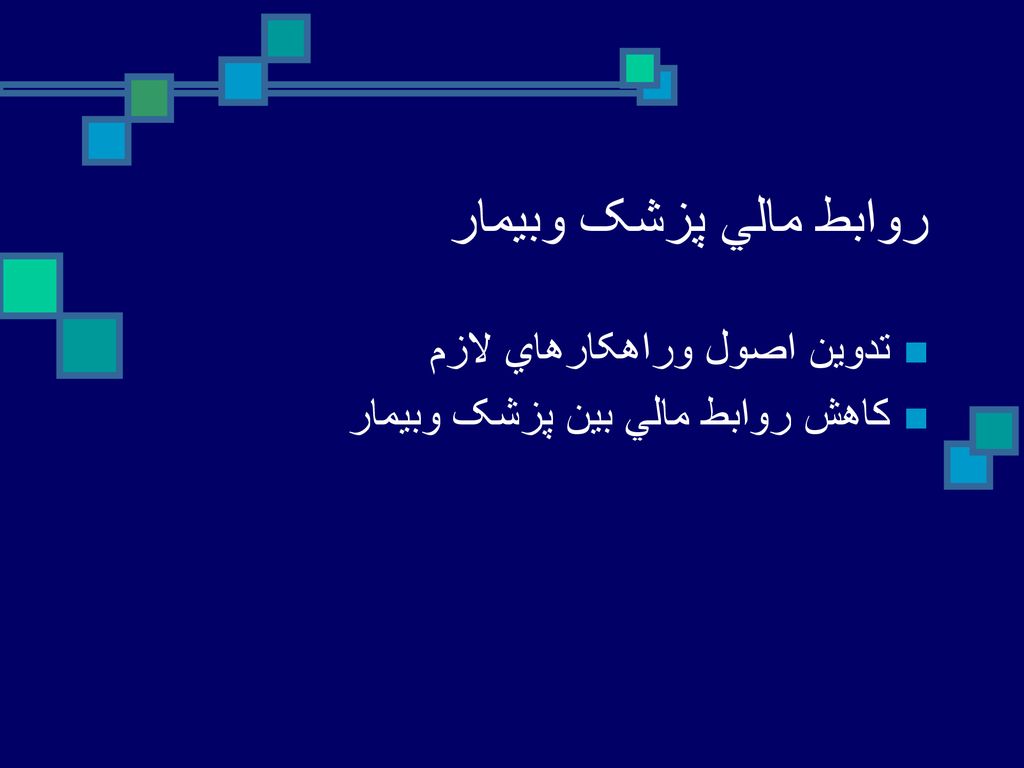 روابط مالي پزشک وبيمار

تدوين اصول وراهکارهاي لازم

کاهش روابط مالي بين پزشک وبيمار